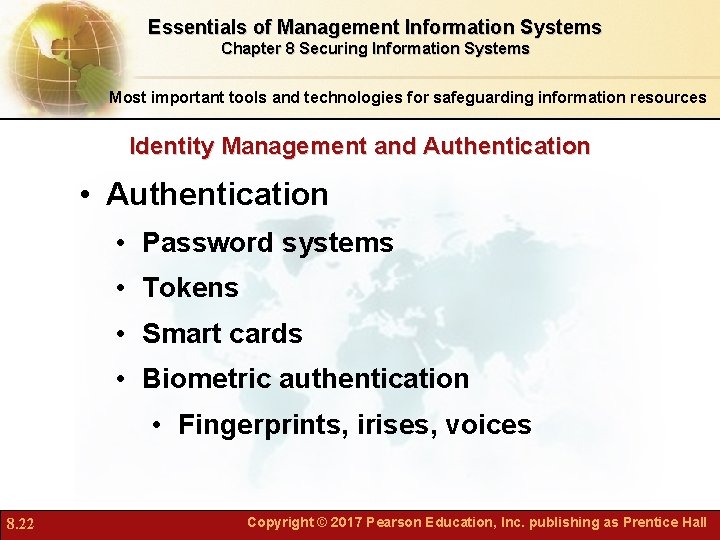 Essentials of Management Information Systems
Chapter 8 Securing Information Systems

Most important tools and technologies for safeguarding information resources

Identity Management and Authentication

• Authentication
  • Password systems
  • Tokens
  • Smart cards
  • Biometric authentication
    • Fingerprints, irises, voices

8.22

Copyright © 2017 Pearson Education, Inc. publishing as Prentice Hall